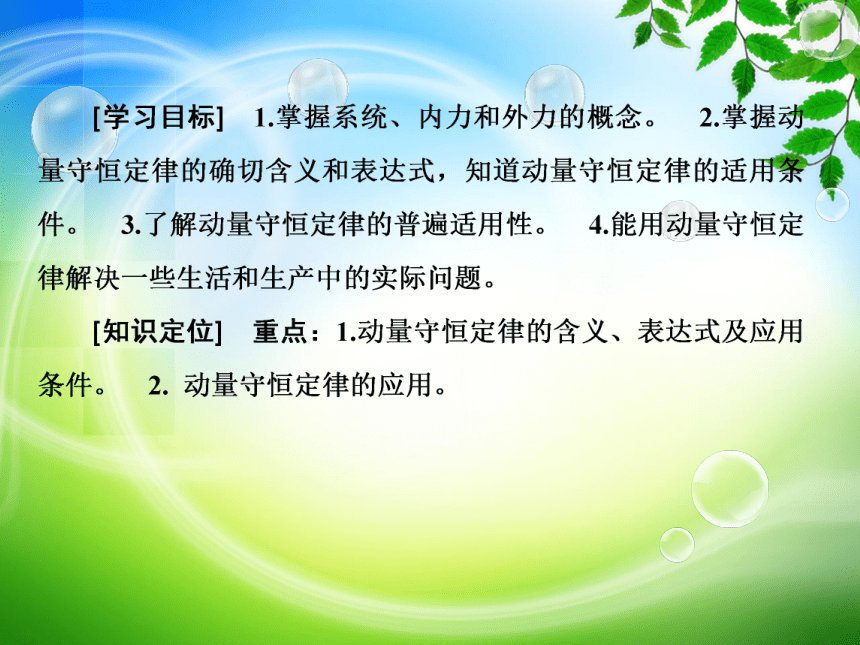 [学习目标]　1.掌握系统、内力和外力的概念。　2.掌握动量守恒定律的确切含义和表达式，知道动量守恒定律的适用条件。　3.了解动量守恒定律的普遍适用性。　4.能用动量守恒定律解决一些生活和生产中的实际问题。

[知识定位]　重点：1.动量守恒定律的含义、表达式及应用条件。　2. 动量守恒定律的应用。